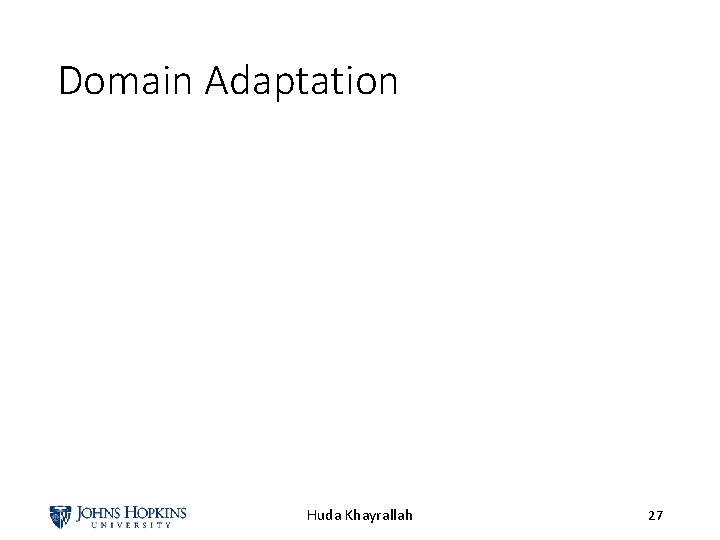 Domain Adaptation

JOHNS HOPKINS
UNIVERSITY

Huda Khayrallah

27